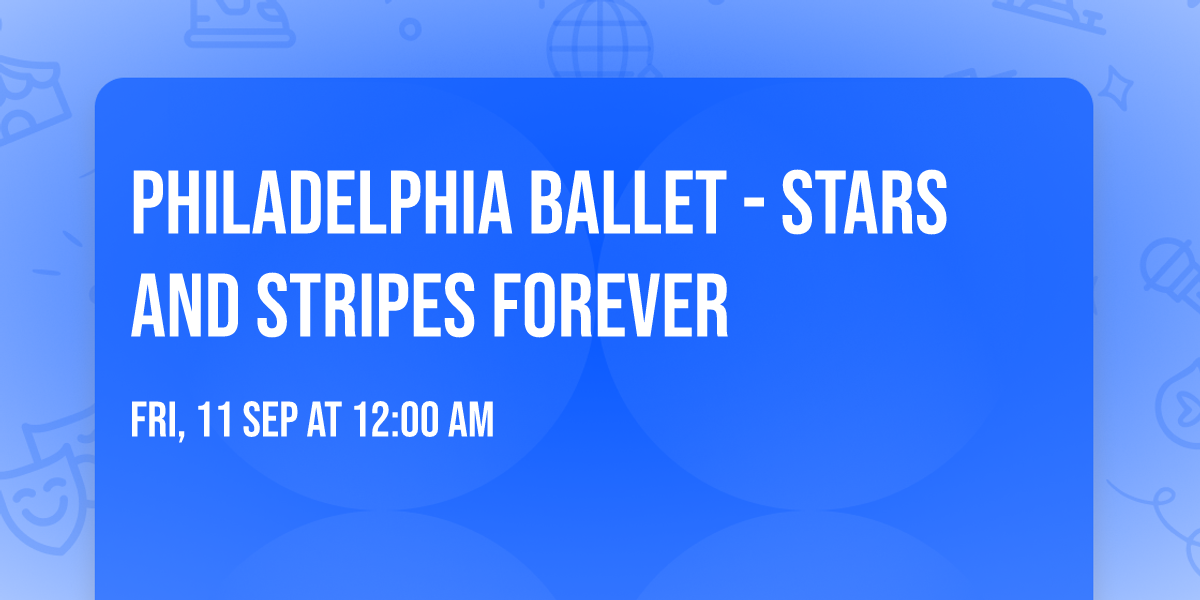 PHILADELPHIA BALLET - STARS AND STRIPES FOREVER

FRI, 11 SEP AT 12:00 AM